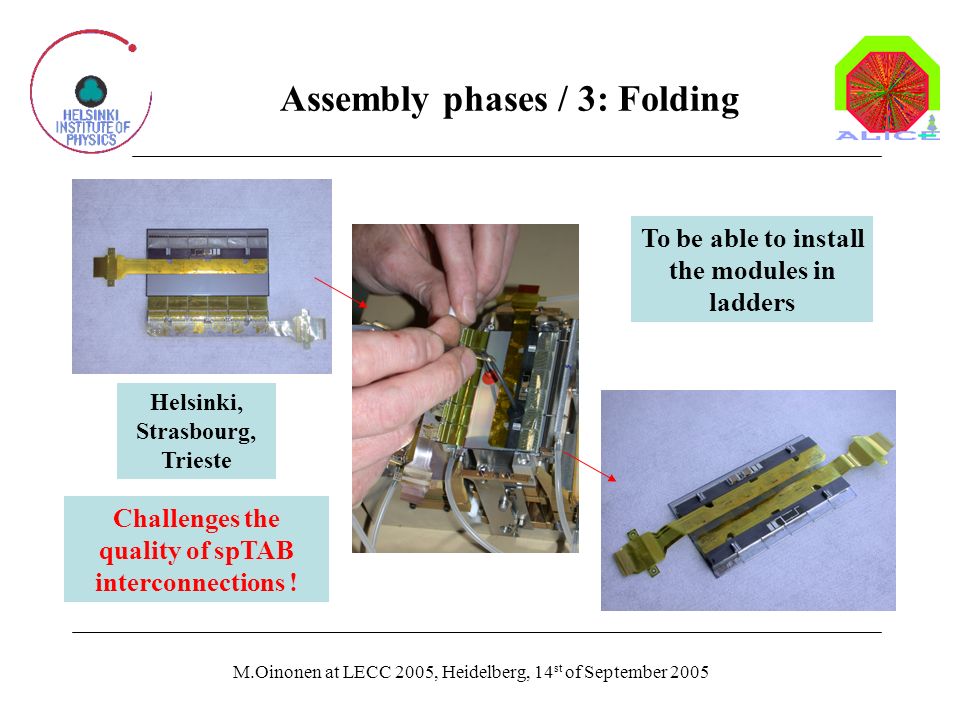 HELSINKI INSTITUTE OF PHYSICS

Assembly phases / 3: Folding

ALICE

To be able to install the modules in ladders

Helsinki, Strasbourg, Trieste

Challenges the quality of spTAB interconnections !

M.Oinonen at LECC 2005, Heidelberg, 14$^{st}$ of September 2005